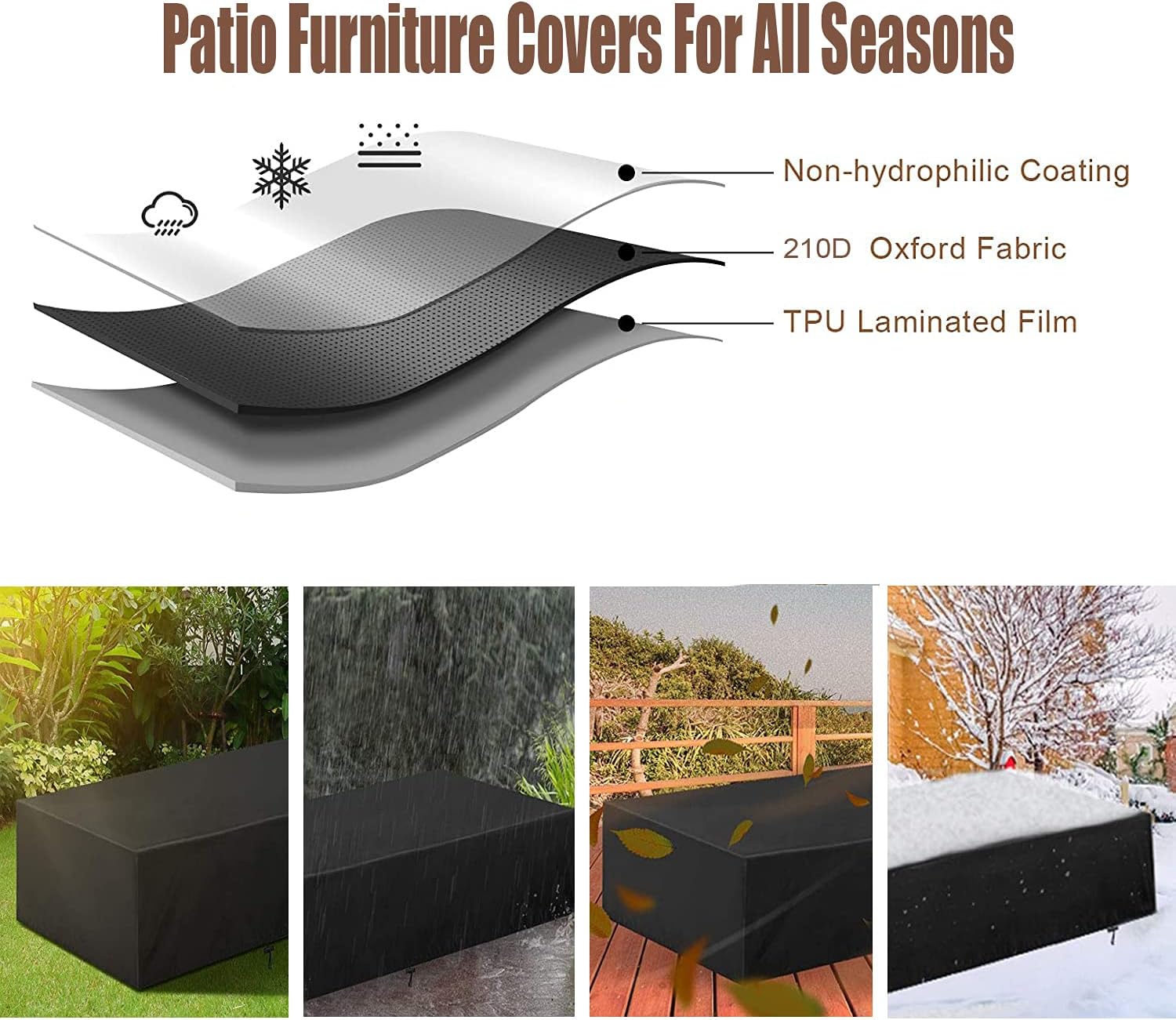 Patio Furniture Covers For All Seasons

Non-hydrophilic Coating

210D Oxford Fabric

TPU Laminated Film